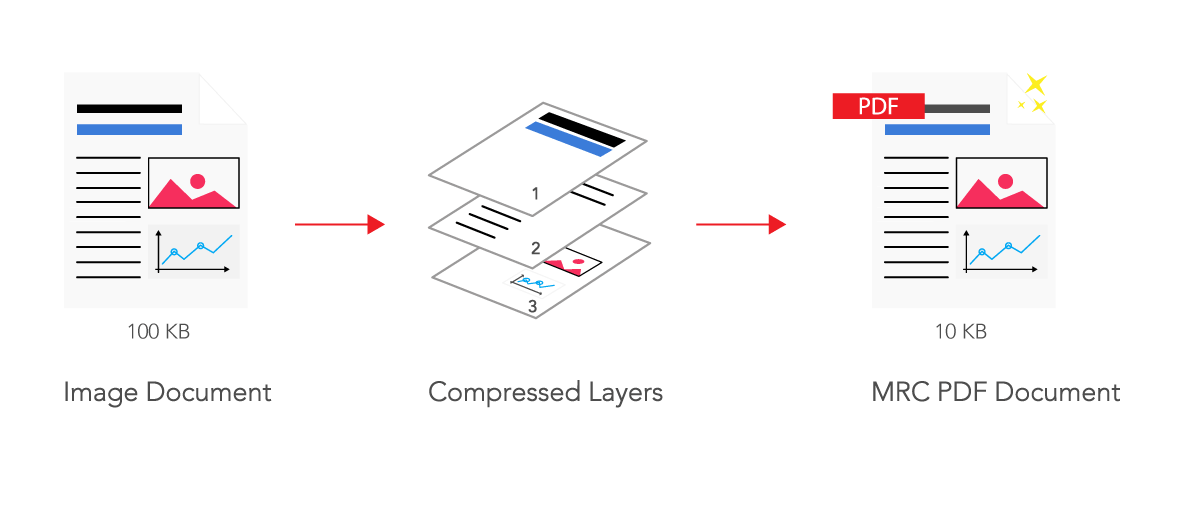 100 KB

Image Document

1

2

3

Compressed Layers

PDF

10 KB

MRC PDF Document